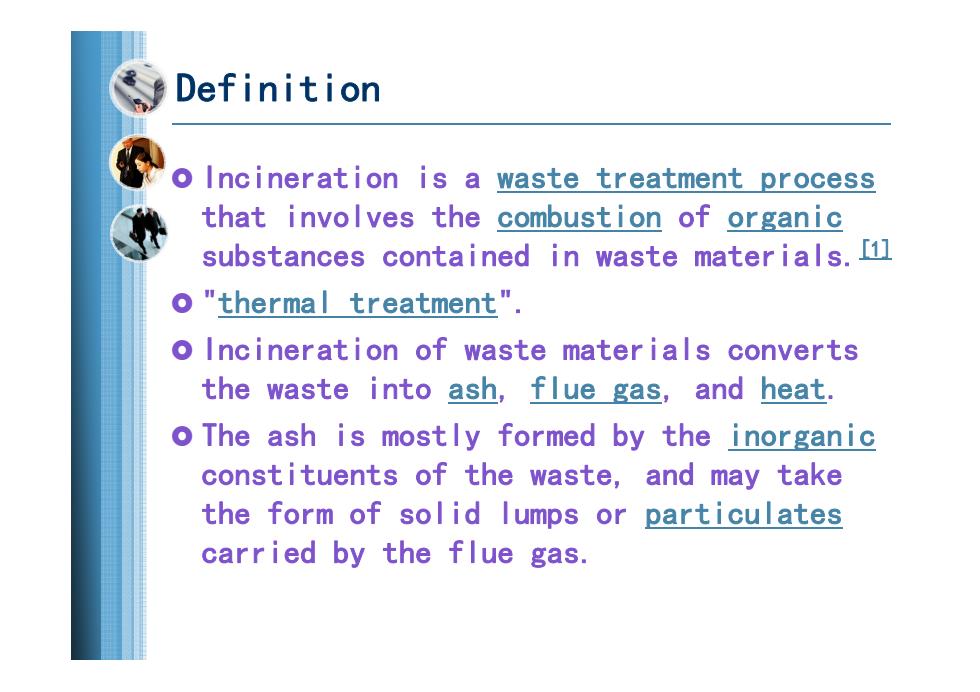 Definition

Incineration is a waste treatment process that involves the combustion of organic substances contained in waste materials.[1]

"thermal treatment".

Incineration of waste materials converts the waste into ash, flue gas, and heat.

The ash is mostly formed by the inorganic constituents of the waste, and may take the form of solid lumps or particulates carried by the flue gas.